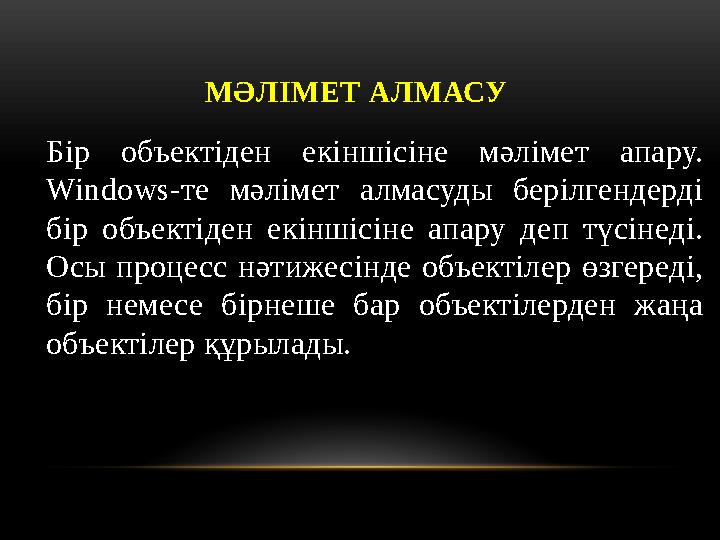 МӘЛІМЕТ АЛМАСУ

Бір объектіден екіншісіне мәлімет апару. Windows-те мәлімет алмасуды берілгендерді бір объектіден екіншісіне апару деп түсінеді. Осы процесс нәтижесінде объектілер өзгереді, бір немесе бірнеше бар объектілерден жаңа объектілер құрылады.